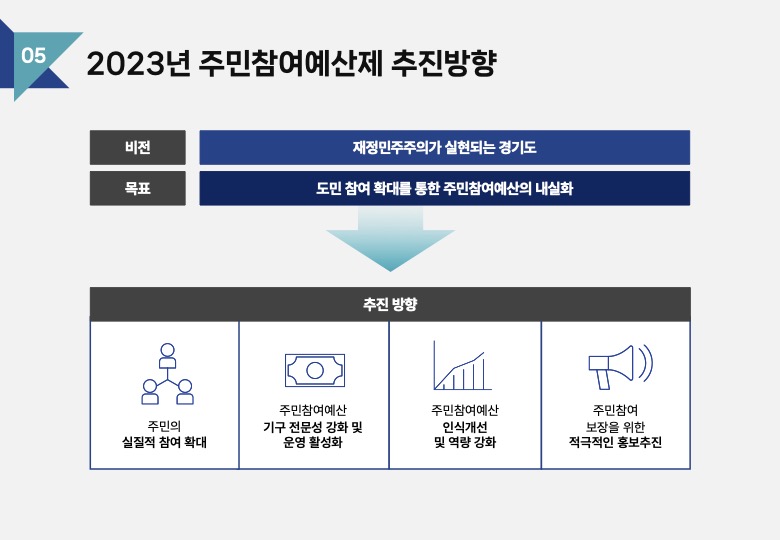 05

2023년 주민참여예산제 추진방향

비전

재정민주주의가 실현되는 경기도

목표

도민 참여 확대를 통한 주민참여예산의 내실화

추진 방향

주민의
실질적 참여 확대

주민참여예산
기구 전문성 강화 및
운영 활성화

주민참여예산
인식개선
및 역량 강화

주민참여
보장을 위한
적극적인 홍보추진